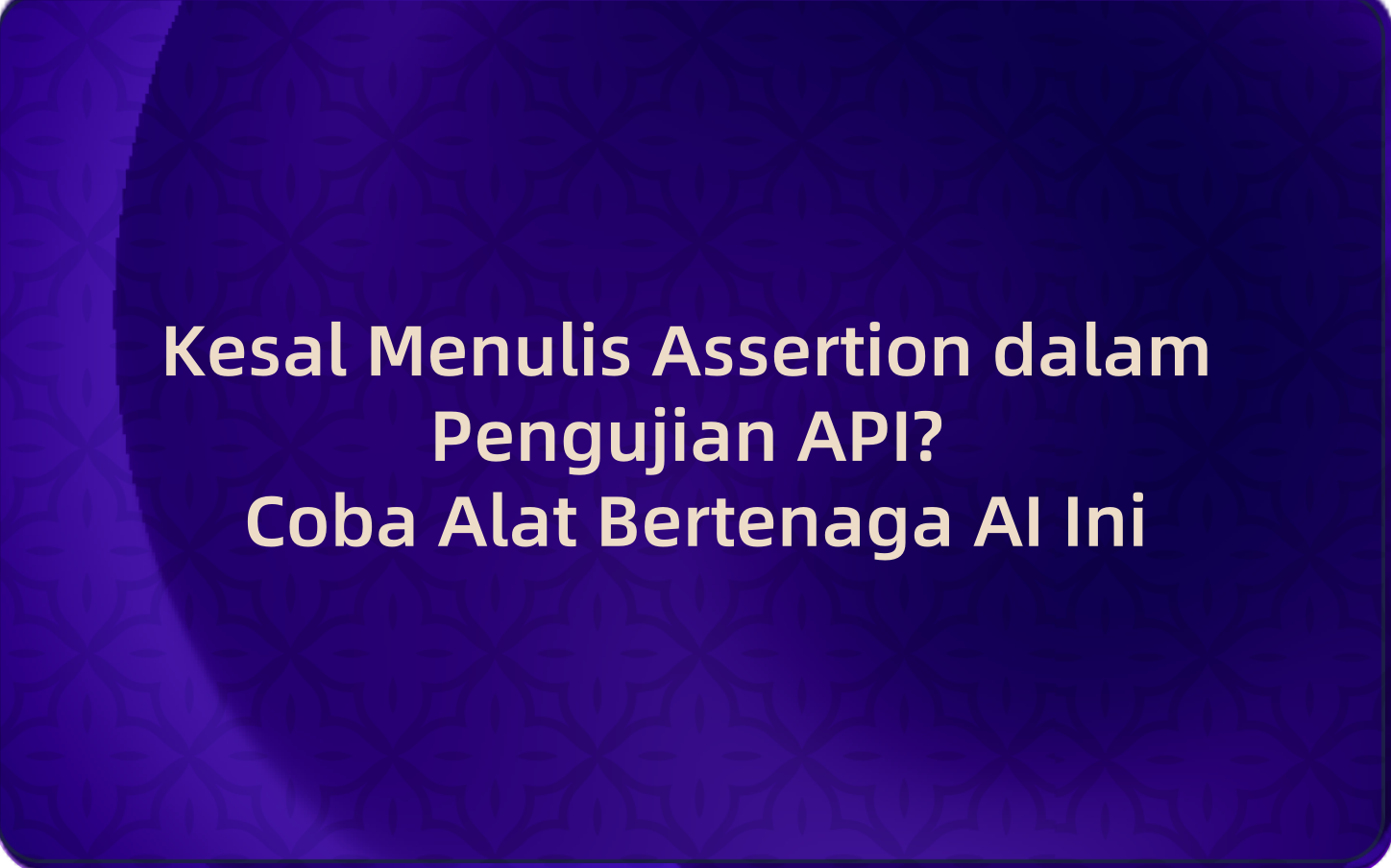 Kesal Menulis Assertion dalam Pengujian API?
Coba Alat Bertenaga AI Ini